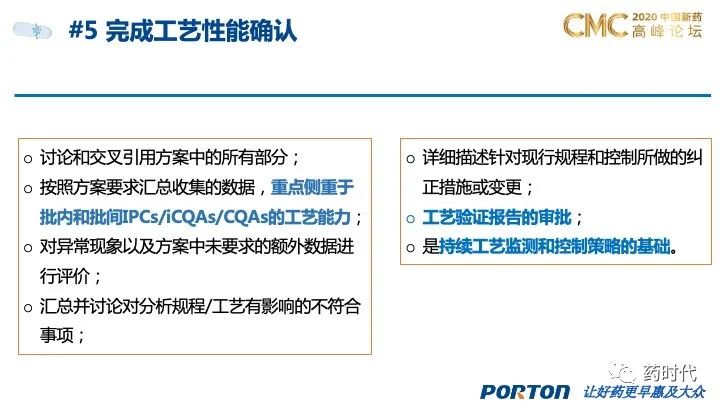 #5 完成工艺性能确认

CMC 2020 中国新药 高峰论坛

○ 讨论和交叉引用方案中的所有部分；
○ 按照方案要求汇总收集的数据，重点侧重于批内和批间IPCs/iCQAs/CQAs的工艺能力；
○ 对异常现象以及方案中未要求的额外数据进行评价；
○ 汇总并讨论对分析规程/工艺有影响的不符合事项；

○ 详细描述针对现行规程和控制所做的纠正措施或变更；
○ 工艺验证报告的审批；
○ 是持续工艺监测和控制策略的基础。

药时代

PORTON 让好药更早惠及大众